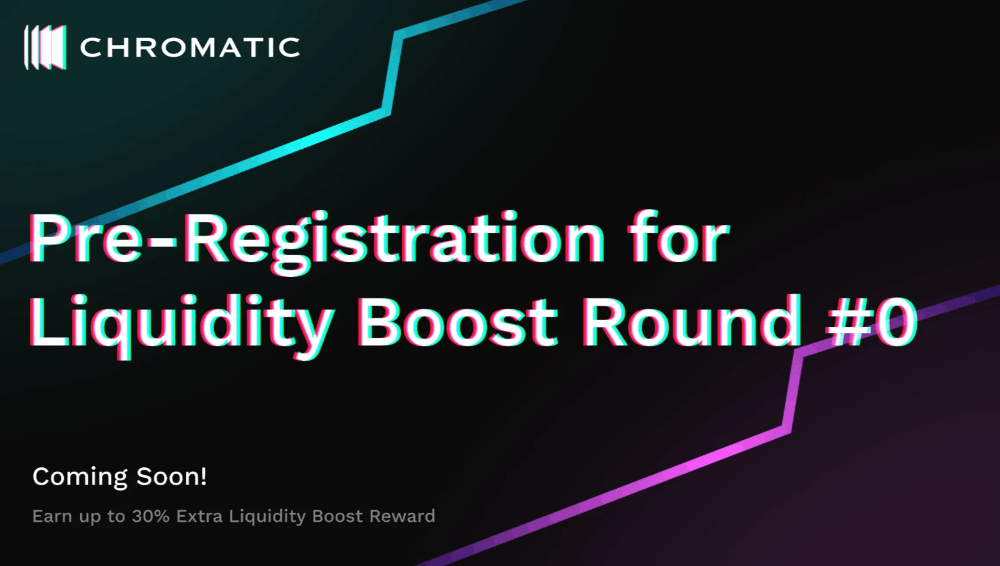 CHROMATIC

Pre-Registration for Liquidity Boost Round #0

Coming Soon!

Earn up to 30% Extra Liquidity Boost Reward